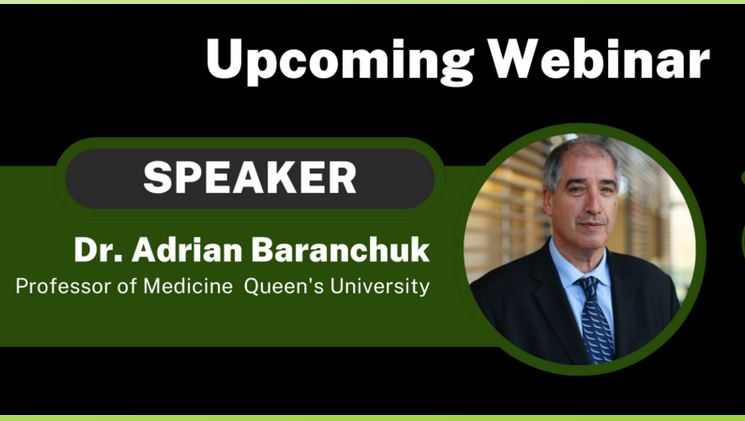 Upcoming Webinar

SPEAKER

Dr. Adrian Baranchuk
Professor of Medicine Queen's University